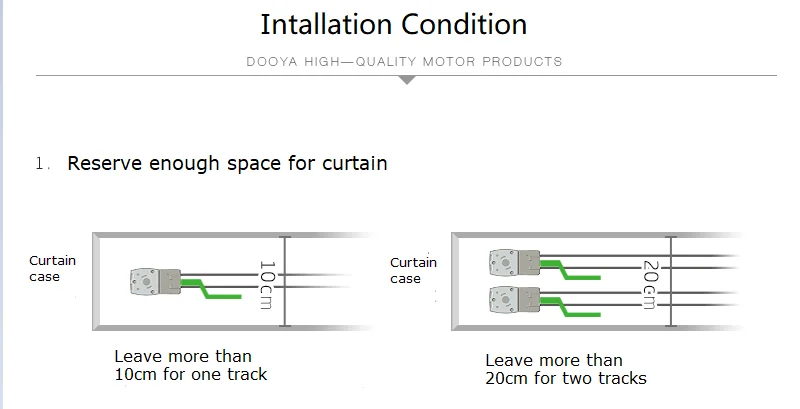 Intallation Condition

DOOYA HIGH—QUALITY MOTOR PRODUCTS

1. Reserve enough space for curtain

Curtain case

10cm

Leave more than 10cm for one track

Curtain case

20cm

Leave more than 20cm for two tracks